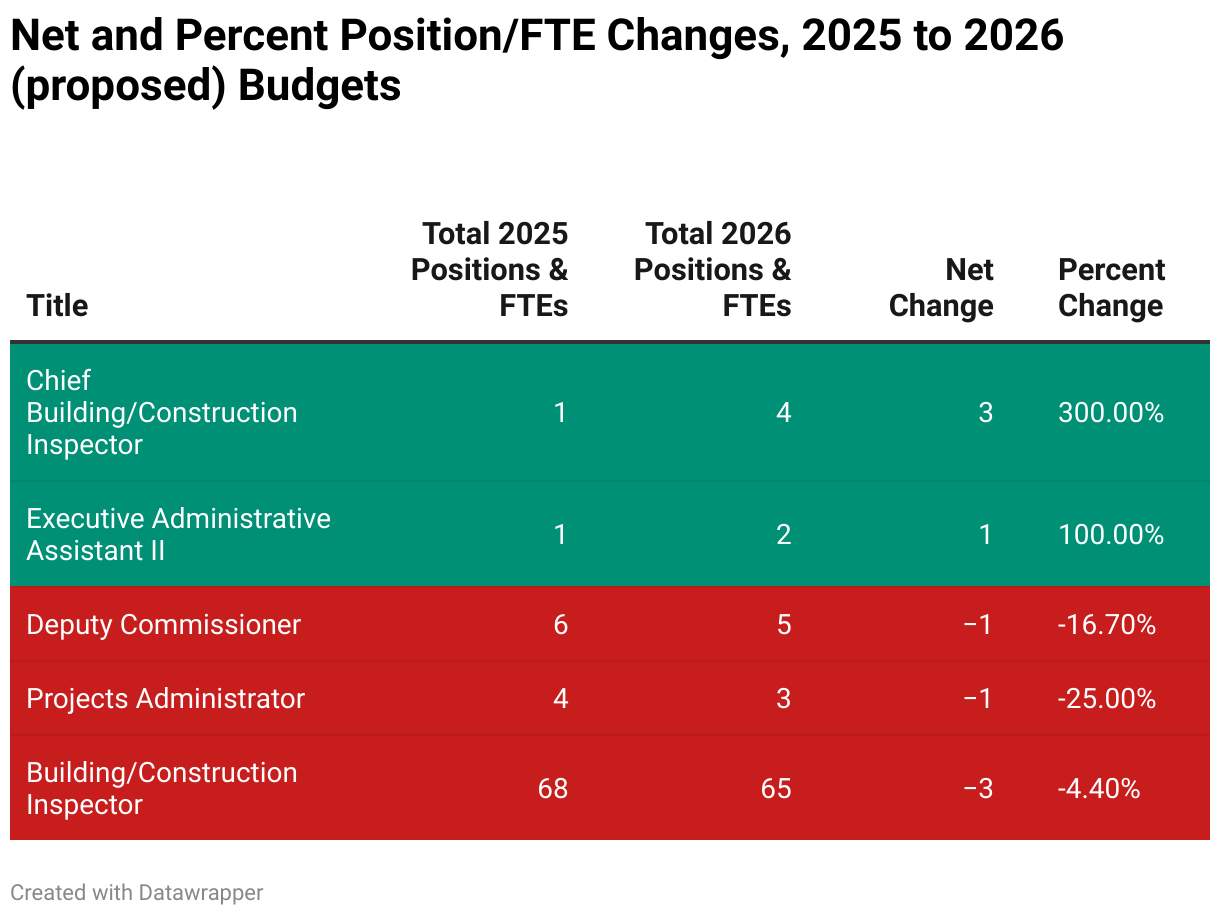 Net and Percent Position/FTE Changes, 2025 to 2026 (proposed) Budgets

| Title | Total 2025 Positions & FTEs | Total 2026 Positions & FTEs | Net Change | Percent Change |
|---|---|---|---|---|
| Chief Building/Construction Inspector | 1 | 4 | 3 | 300.00% |
| Executive Administrative Assistant II | 1 | 2 | 1 | 100.00% |
| Deputy Commissioner | 6 | 5 | −1 | -16.70% |
| Projects Administrator | 4 | 3 | −1 | -25.00% |
| Building/Construction Inspector | 68 | 65 | −3 | -4.40% |

Created with Datawrapper